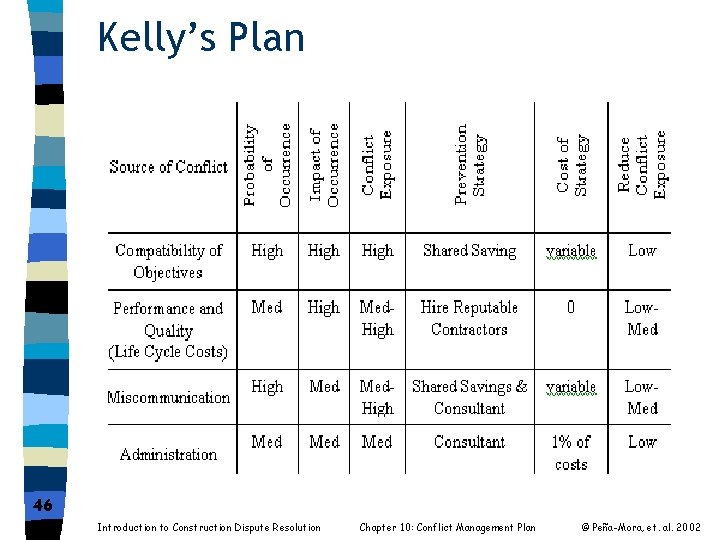 Kelly's Plan

| Source of Conflict | Probability of Occurrence | Impact of Occurrence | Conflict Exposure | Prevention Strategy | Cost of Strategy | Reduce Conflict Exposure |
|---|---|---|---|---|---|---|
| Compatibility of Objectives | High | High | High | Shared Saving | variable | Low |
| Performance and Quality (Life Cycle Costs) | Med | High | Med-High | Hire Reputable Contractors | 0 | Low-Med |
| Miscommunication | High | Med | Med-High | Shared Savings & Consultant | variable | Low-Med |
| Administration | Med | Med | Med | Consultant | 1% of costs | Low |

46

Introduction to Construction Dispute Resolution Chapter 10: Conflict Management Plan © Peña-Mora, et. al. 2002